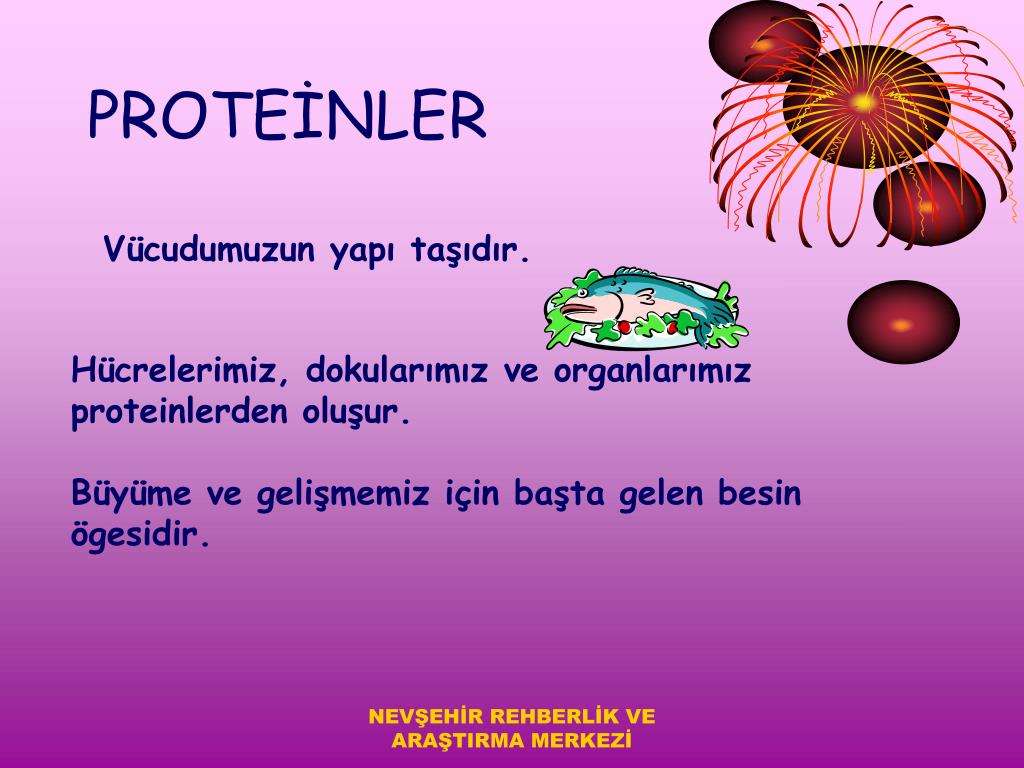 PROTEİNLER

Vücudumuzun yapı taşıdır.

Hücrelerimiz, dokularımız ve organlarımız proteinlerden oluşur.

Büyüme ve gelişmemiz için başta gelen besin ögesidir.

NEVŞEHİR REHBERLİK VE ARAŞTIRMA MERKEZİ